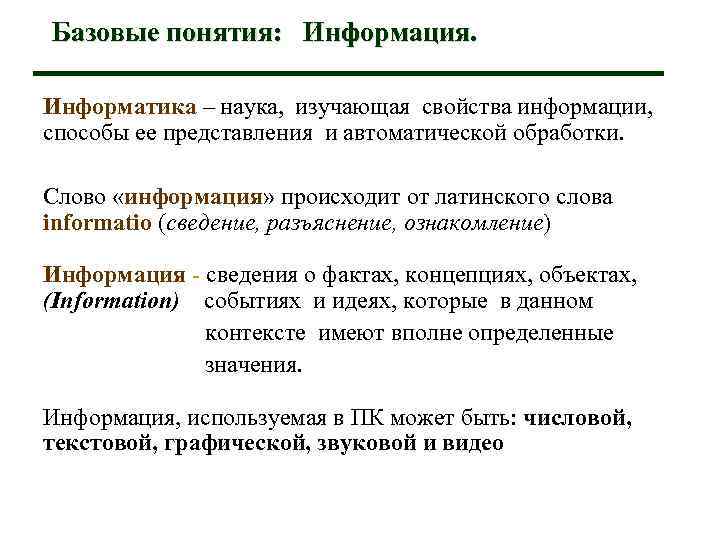 Базовые понятия: Информация.

Информатика – наука, изучающая свойства информации, способы ее представления и автоматической обработки.

Слово «информация» происходит от латинского слова informatio (сведение, разъяснение, ознакомление)

Информация - (Information) сведения о фактах, концепциях, объектах, событиях и идеях, которые в данном контексте имеют вполне определенные значения.

Информация, используемая в ПК может быть: числовой, текстовой, графической, звуковой и видео